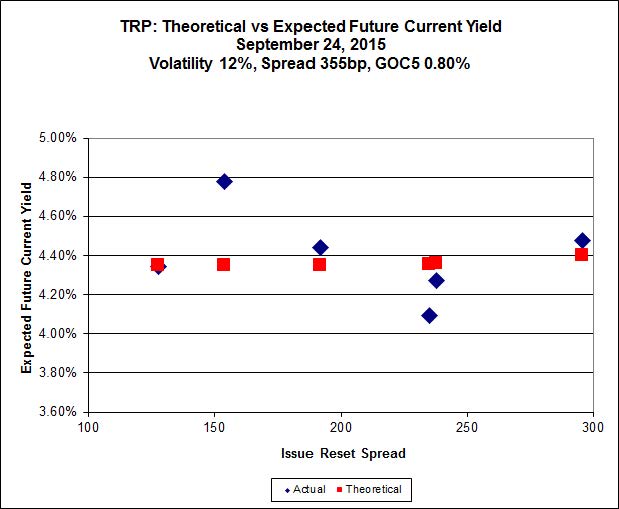 TRP: Theoretical vs Expected Future Current Yield
September 24, 2015
Volatility 12%, Spread 355bp, GOC5 0.80%

Expected Future Current Yield

5.00%
4.80%
4.60%
4.40%
4.20%
4.00%
3.80%
3.60%

100
150
200
250
300

Issue Reset Spread

Actual
Theoretical